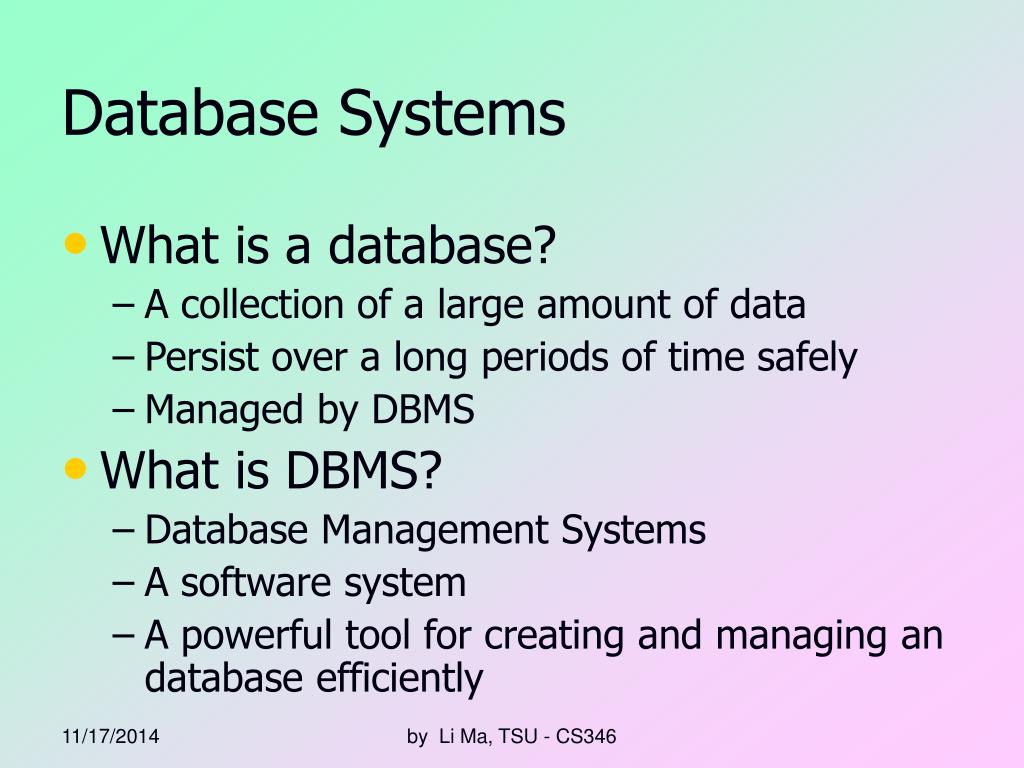 Database Systems

• What is a database?
– A collection of a large amount of data
– Persist over a long periods of time safely
– Managed by DBMS

• What is DBMS?
– Database Management Systems
– A software system
– A powerful tool for creating and managing an database efficiently

11/17/2014

by Li Ma, TSU - CS346